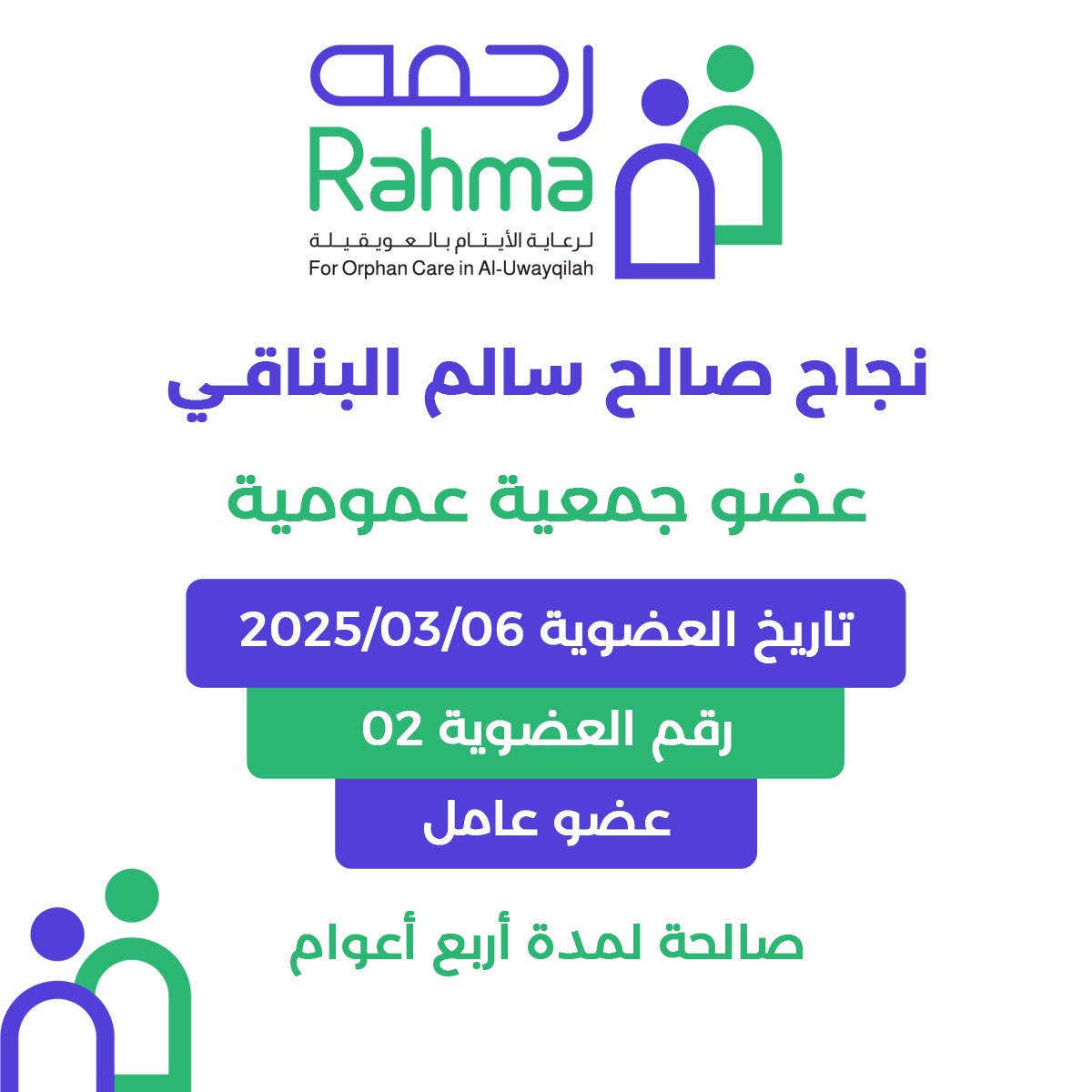 رحمة
Rahma
لرعاية الأيتام بالعويقيلة
For Orphan Care in Al-Uwayqilah

نجاح صالح سالم البناقي

عضو جمعية عمومية

تاريخ العضوية 2025/03/06

رقم العضوية 02

عضو عامل

صالحة لمدة أربع أعوام